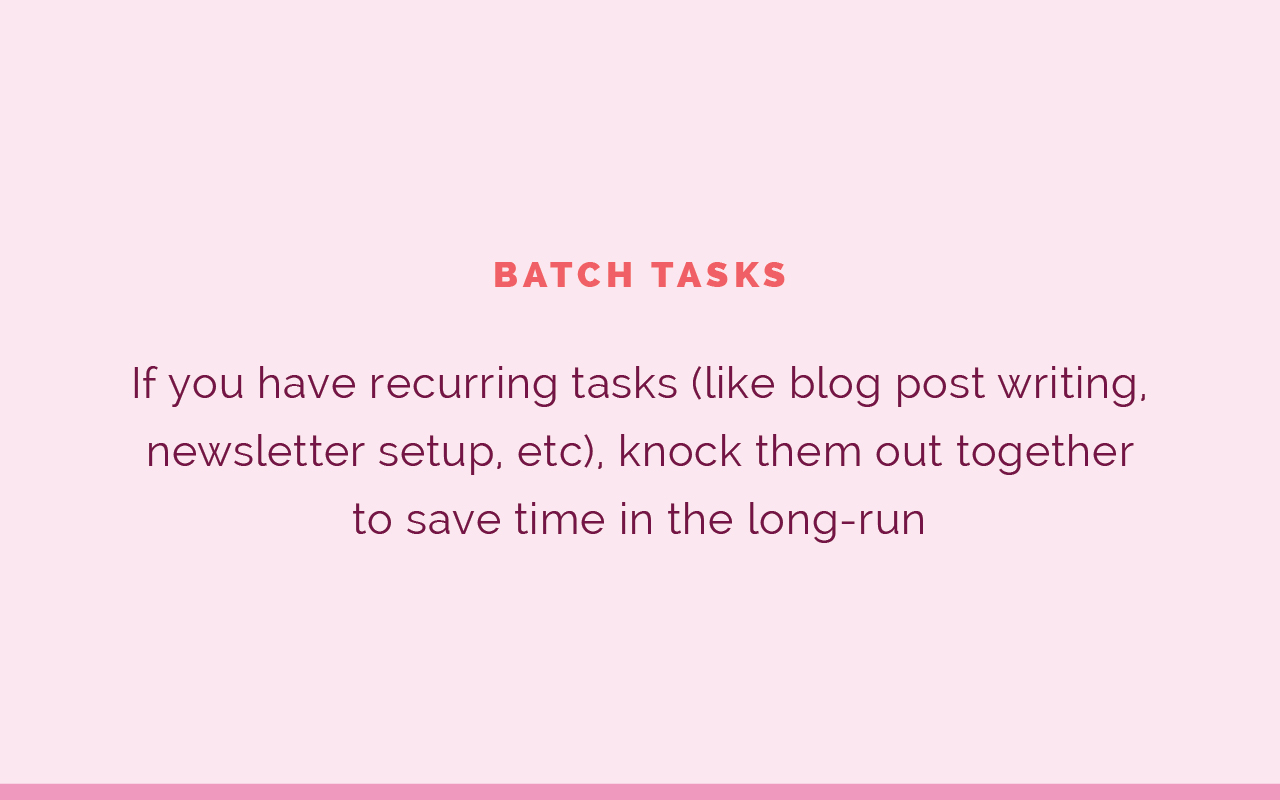 BATCH TASKS

If you have recurring tasks (like blog post writing, newsletter setup, etc), knock them out together to save time in the long-run